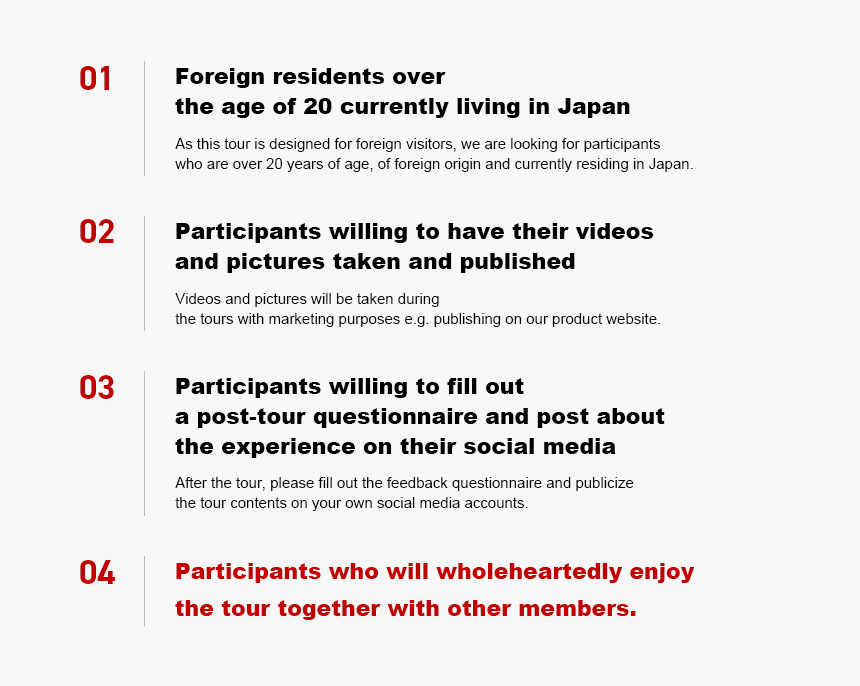 01

Foreign residents over the age of 20 currently living in Japan

As this tour is designed for foreign visitors, we are looking for participants who are over 20 years of age, of foreign origin and currently residing in Japan.

02

Participants willing to have their videos and pictures taken and published

Videos and pictures will be taken during the tours with marketing purposes e.g. publishing on our product website.

03

Participants willing to fill out a post-tour questionnaire and post about the experience on their social media

After the tour, please fill out the feedback questionnaire and publicize the tour contents on your own social media accounts.

04

Participants who will wholeheartedly enjoy the tour together with other members.